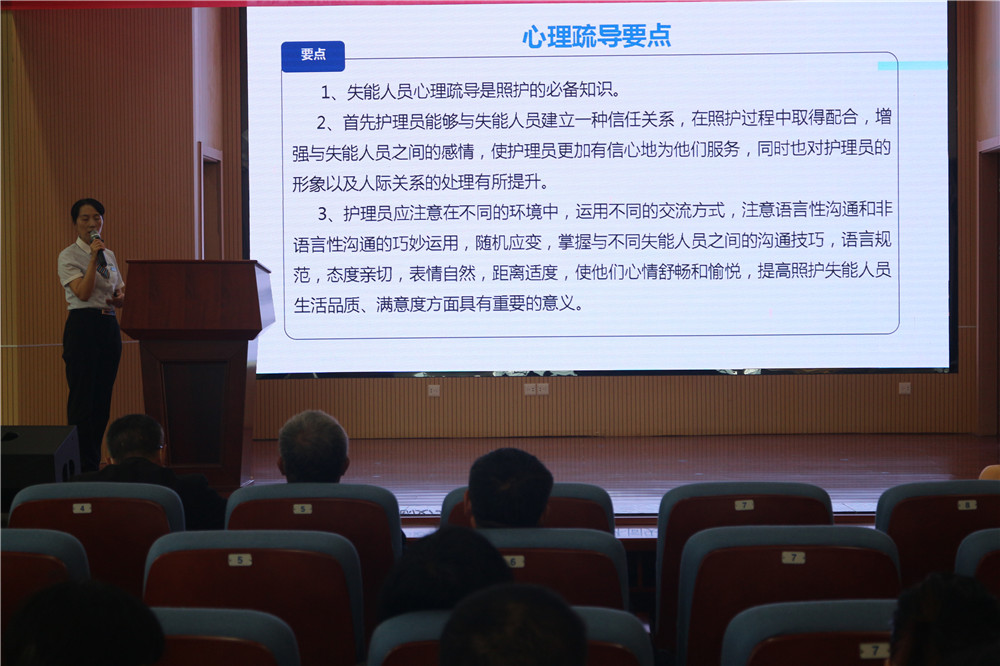 心理疏导要点

要点

1、失能人员心理疏导是照护的必备知识。

2、首先护理员能够与失能人员建立一种信任关系，在照护过程中取得配合，增强与失能人员之间的感情，使护理员更加有信心地为他们服务，同时也对护理员的形象以及人际关系的处理有所提升。

3、护理员应注意在不同的环境中，运用不同的交流方式，注意语言性沟通和非语言性沟通的巧妙运用，随机应变，掌握与不同失能人员之间的沟通技巧，语言规范，态度亲切，表情自然，距离适度，使他们心情舒畅和愉悦，提高照护失能人员生活品质、满意度方面具有重要的意义。

4

5

7

8

5

6

7

7